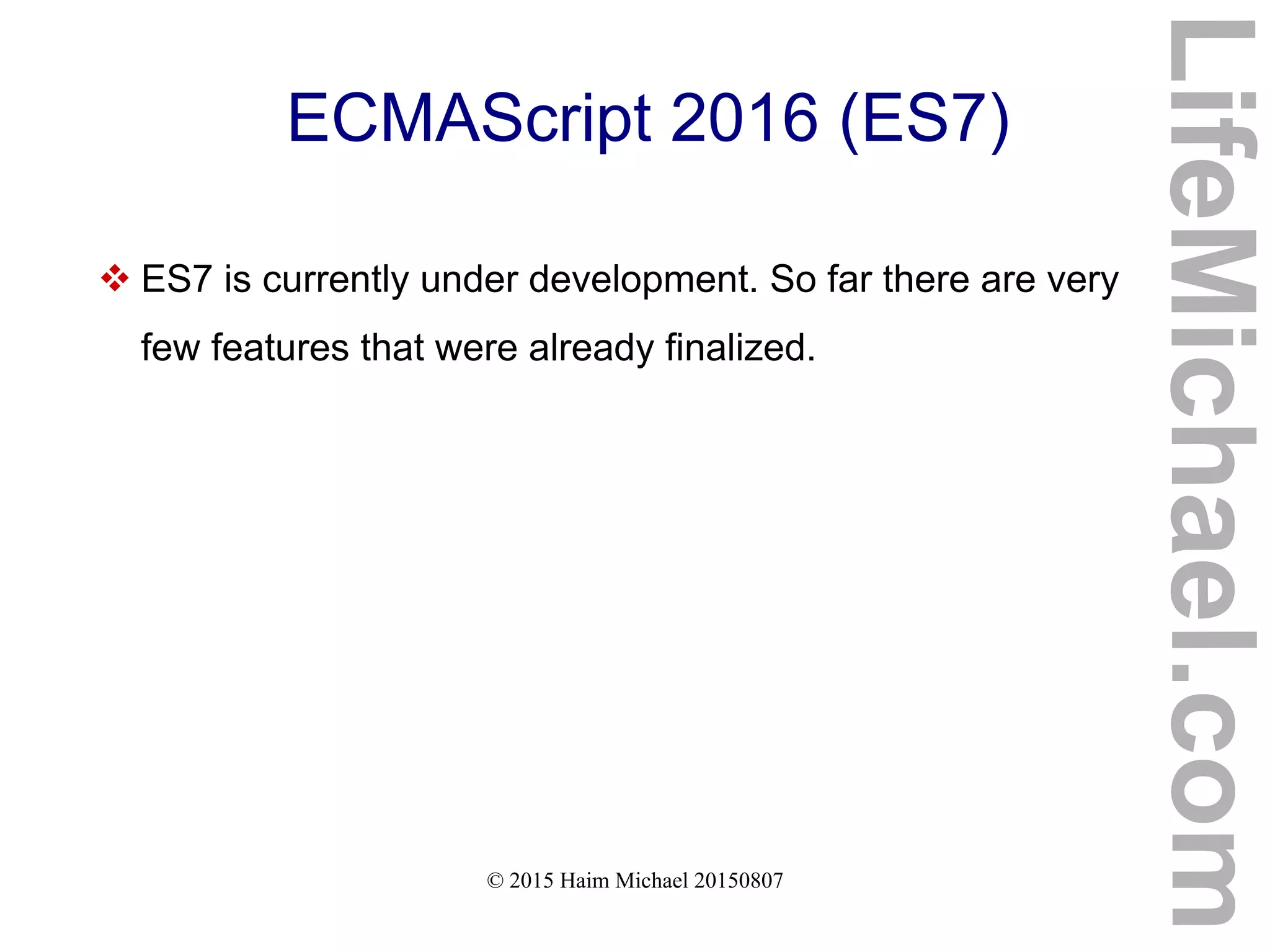 ECMAScript 2016 (ES7)

❖ ES7 is currently under development. So far there are very few features that were already finalized.

© 2015 Haim Michael 20150807

LifeMichael.com